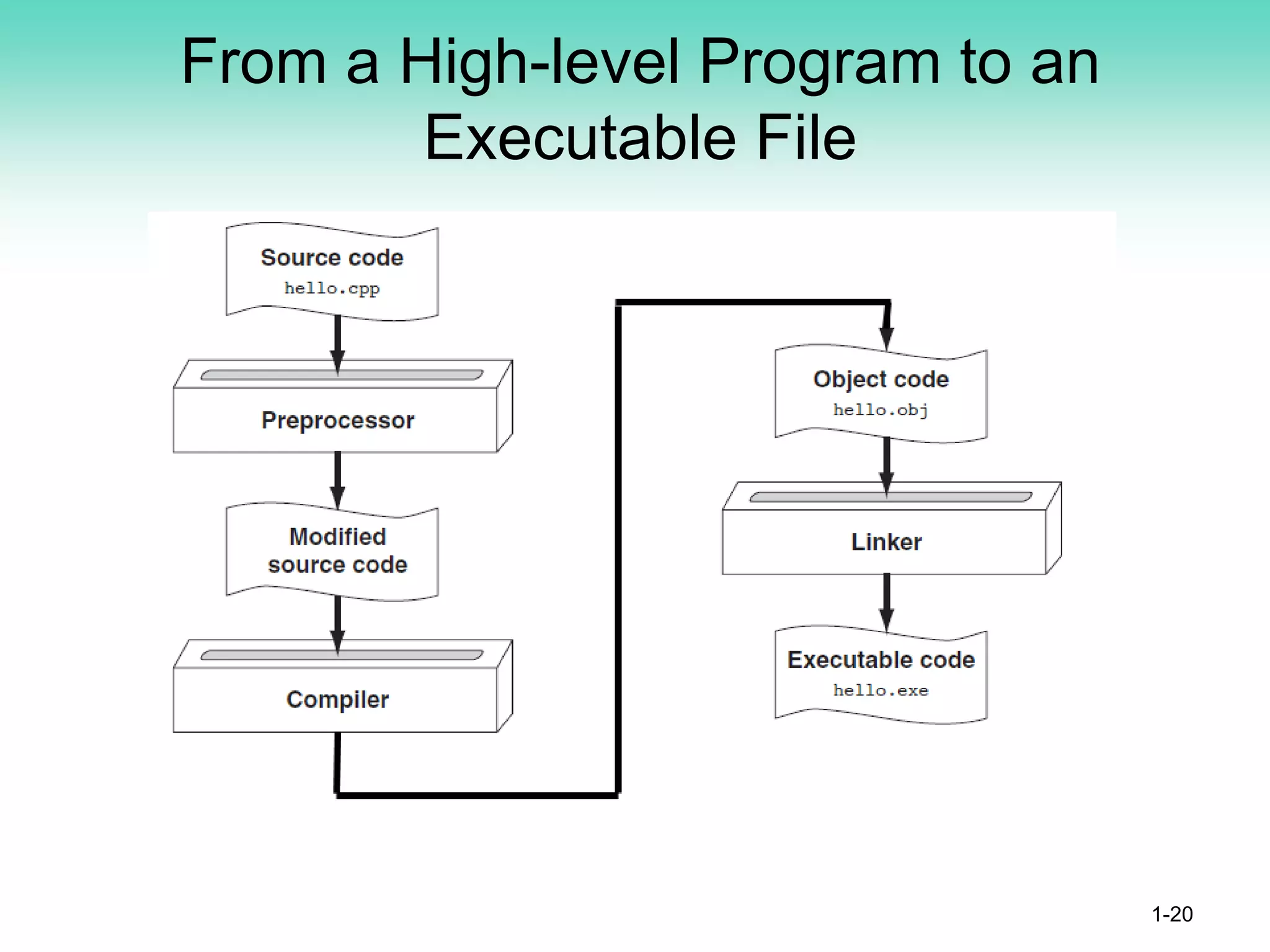 From a High-level Program to an Executable File

Source code
hello.cpp

Preprocessor

Modified source code

Compiler

Object code
hello.obj

Linker

Executable code
hello.exe

1-20